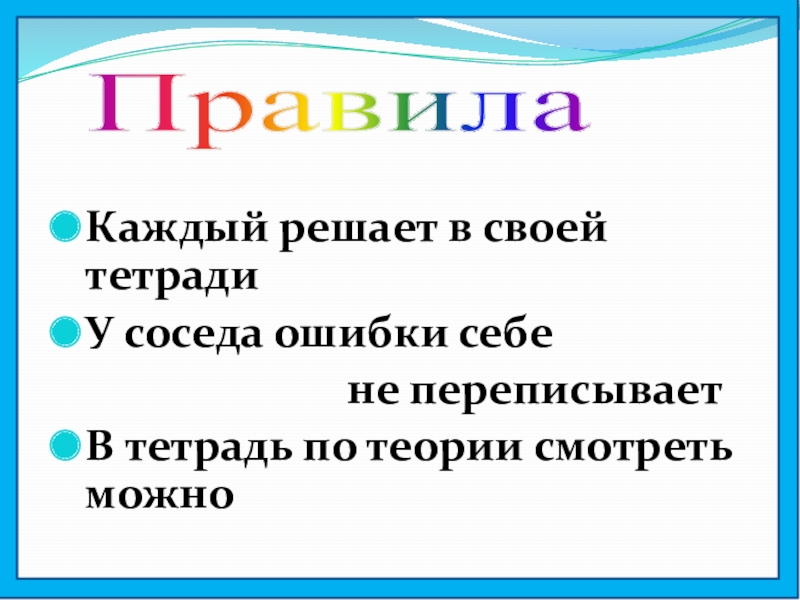 Правила

Каждый решает в своей тетради

У соседа ошибки себе не переписывает

В тетрадь по теории смотреть можно